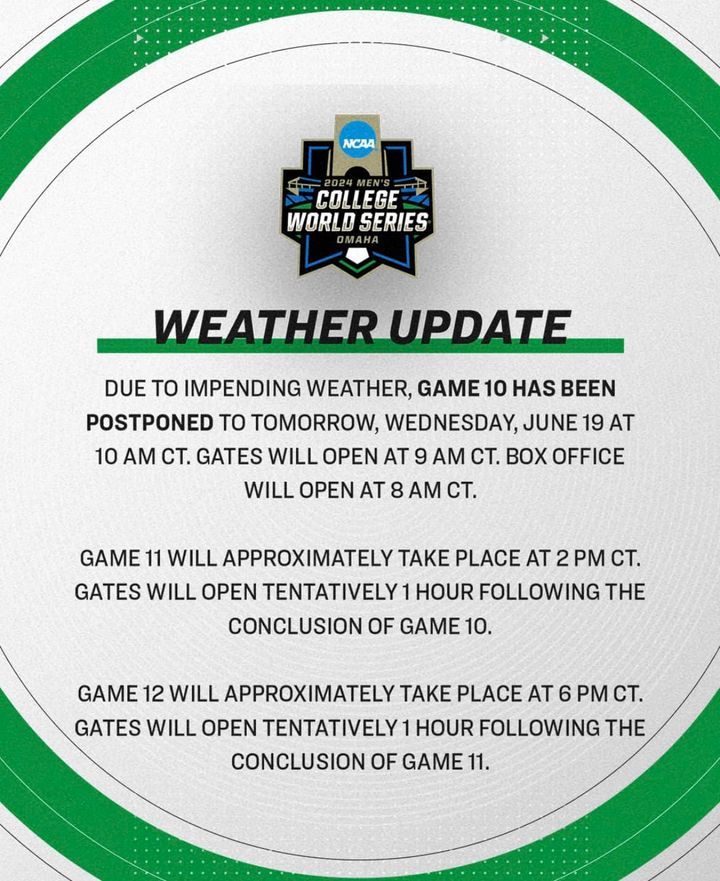 NCAA
2024 MEN'S
COLLEGE
WORLD SERIES
OMAHA

WEATHER UPDATE

DUE TO IMPENDING WEATHER, GAME 10 HAS BEEN POSTPONED TO TOMORROW, WEDNESDAY, JUNE 19 AT 10 AM CT. GATES WILL OPEN AT 9 AM CT. BOX OFFICE WILL OPEN AT 8 AM CT.

GAME 11 WILL APPROXIMATELY TAKE PLACE AT 2 PM CT. GATES WILL OPEN TENTATIVELY 1 HOUR FOLLOWING THE CONCLUSION OF GAME 10.

GAME 12 WILL APPROXIMATELY TAKE PLACE AT 6 PM CT. GATES WILL OPEN TENTATIVELY 1 HOUR FOLLOWING THE CONCLUSION OF GAME 11.